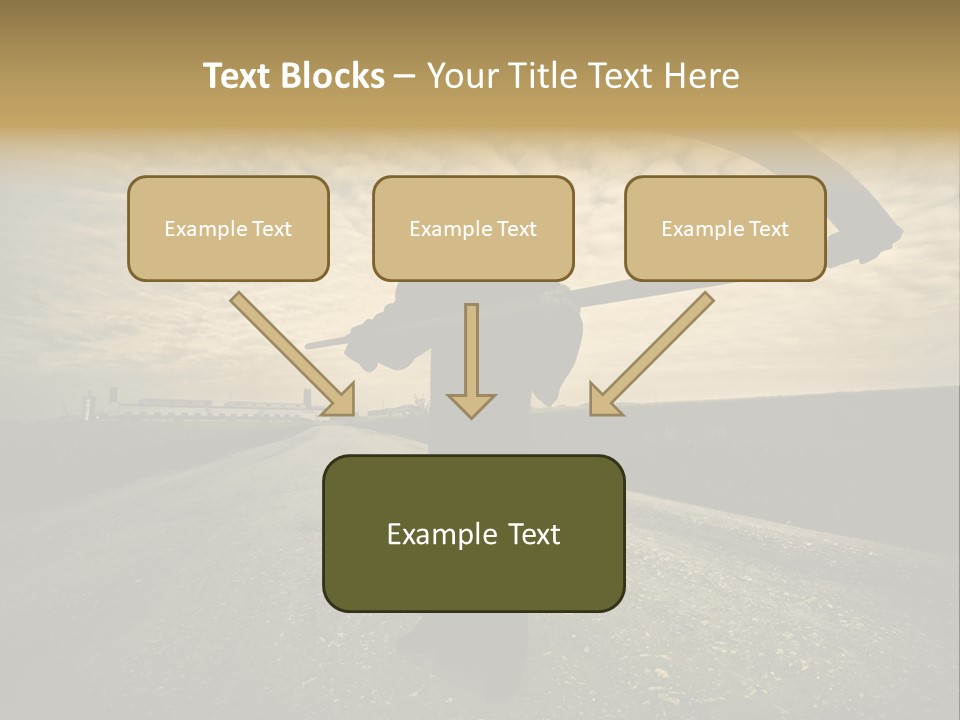 Text Blocks – Your Title Text Here

Example Text

Example Text

Example Text

Example Text